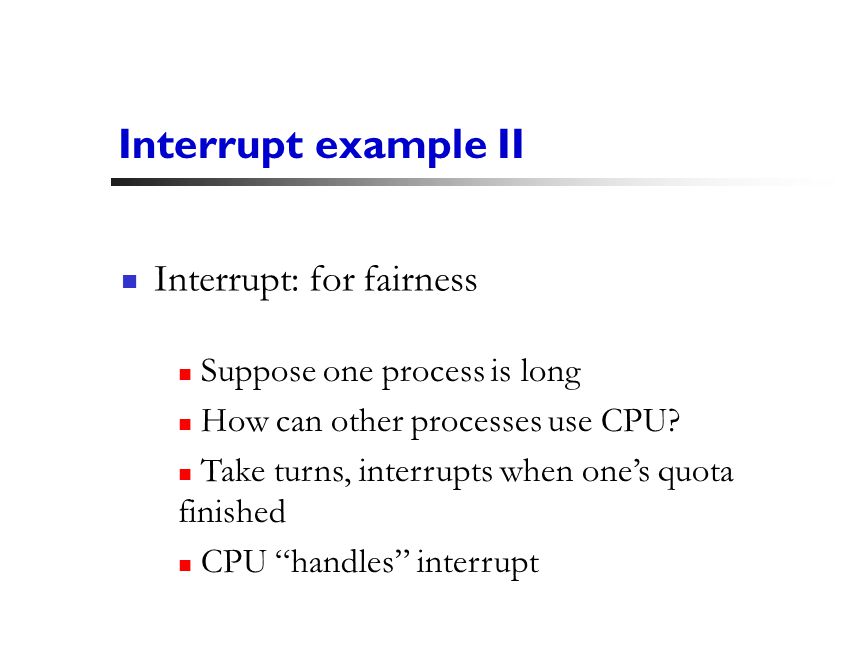 Interrupt example II

Interrupt: for fairness

Suppose one process is long

How can other processes use CPU?

Take turns, interrupts when one’s quota finished

CPU “handles” interrupt